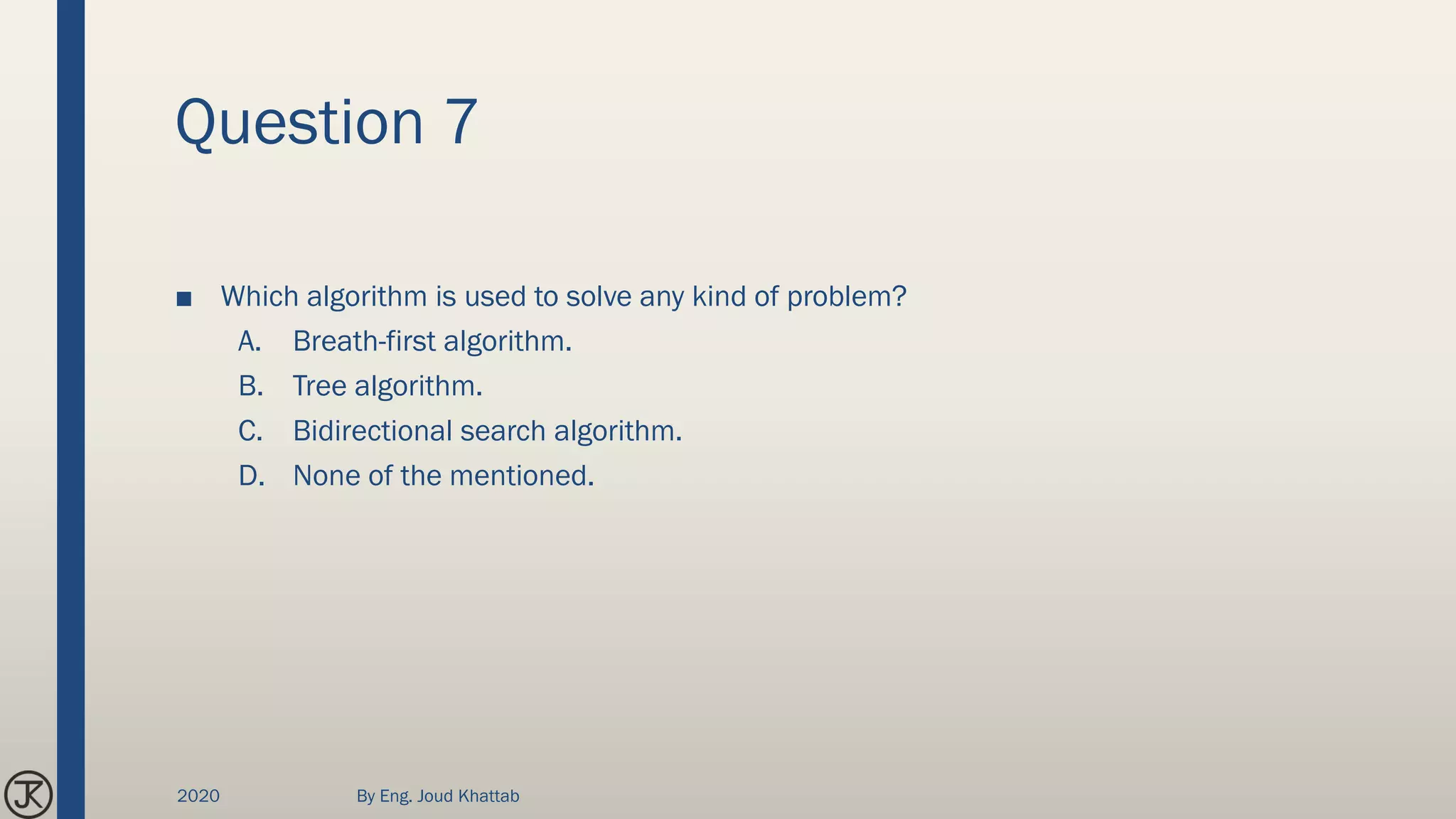 Question 7

■ Which algorithm is used to solve any kind of problem?

A. Breath-first algorithm.

B. Tree algorithm.

C. Bidirectional search algorithm.

D. None of the mentioned.

JK

2020

By Eng. Joud Khattab